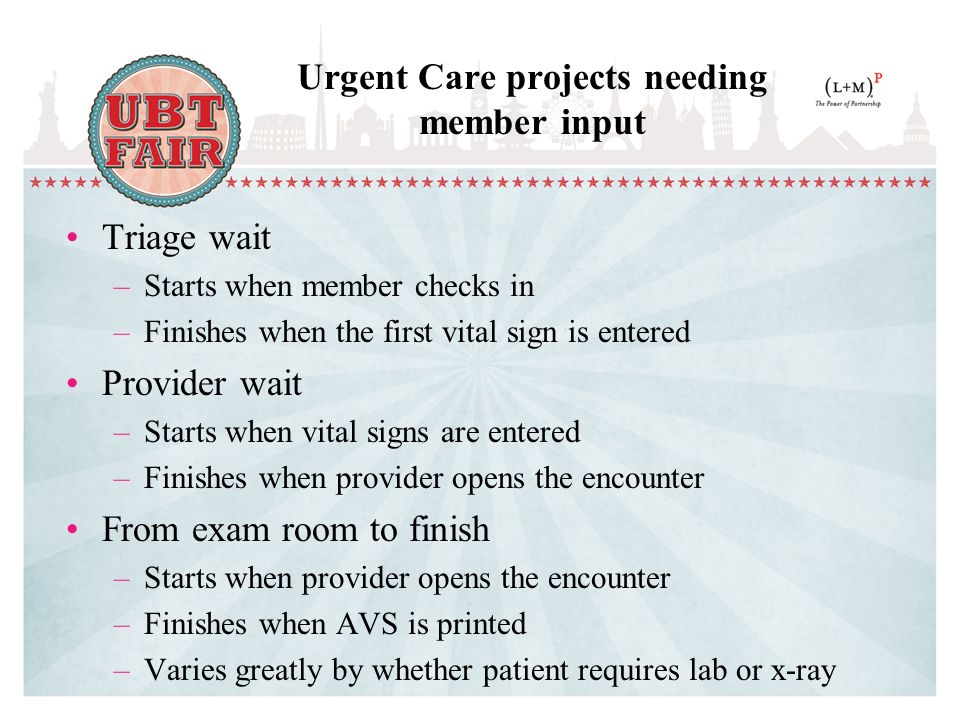 UBT FAIR

Urgent Care projects needing member input

$(L+M)^P$
The Power of Partnership

• Triage wait
– Starts when member checks in
– Finishes when the first vital sign is entered
• Provider wait
– Starts when vital signs are entered
– Finishes when provider opens the encounter
• From exam room to finish
– Starts when provider opens the encounter
– Finishes when AVS is printed
– Varies greatly by whether patient requires lab or x-ray